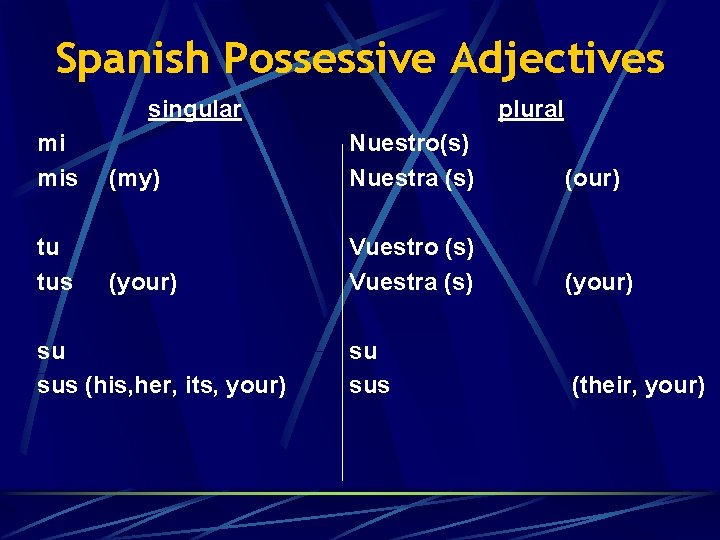 Spanish Possessive Adjectives

singular

mi
mis (my)

tu
tus (your)

su
sus (his,her, its, your)

plural

Nuestro(s)
Nuestra (s) (our)

Vuestro (s)
Vuestra (s) (your)

su
sus (their, your)